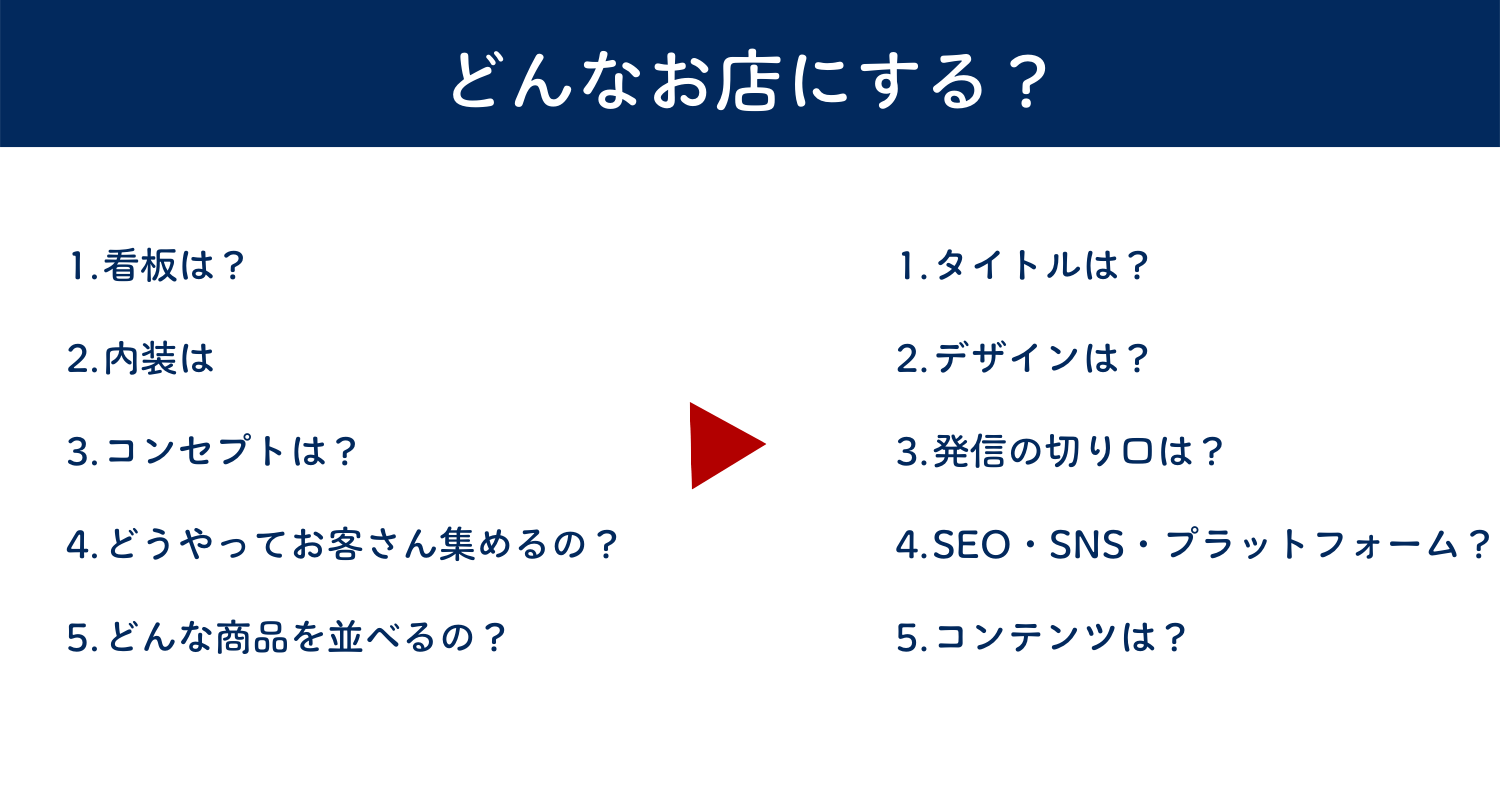 どんなお店にする？

1.看板は？

2.内装は

3.コンセプトは？

4.どうやってお客さん集めるの？

5.どんな商品を並べるの？

1.タイトルは？

2.デザインは？

3.発信の切り口は？

4.SEO・SNS・プラットフォーム？

5.コンテンツは？